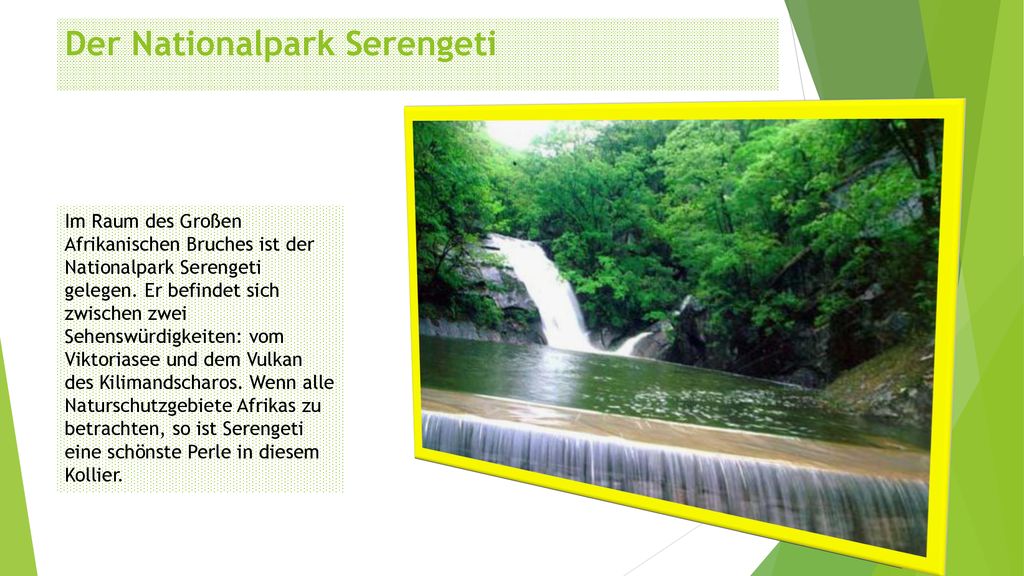 Der Nationalpark Serengeti

Im Raum des Großen Afrikanischen Bruches ist der Nationalpark Serengeti gelegen. Er befindet sich zwischen zwei Sehenswürdigkeiten: vom Viktoriasee und dem Vulkan des Kilimandscharos. Wenn alle Naturschutzgebiete Afrikas zu betrachten, so ist Serengeti eine schönste Perle in diesem Kollier.